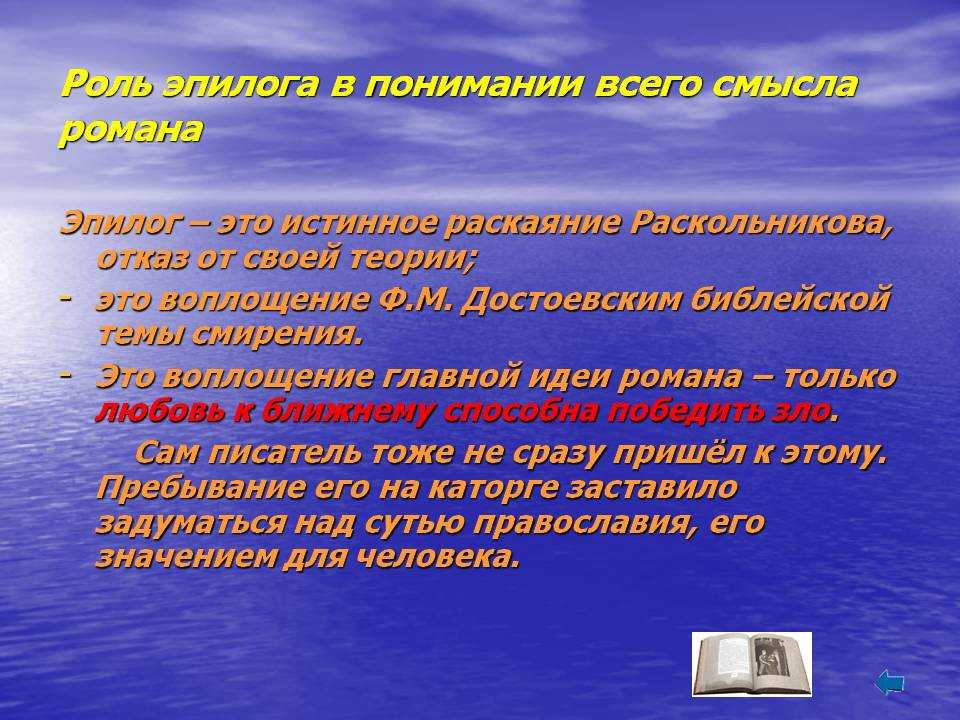 Роль эпилога в понимании всего смысла романа

Эпилог – это истинное раскаяние Раскольникова, отказ от своей теории;

- это воплощение Ф.М. Достоевским библейской темы смирения.

- Это воплощение главной идеи романа – только любовь к ближнему способна победить зло.

Сам писатель тоже не сразу пришёл к этому. Пребывание его на каторге заставило задуматься над сутью православия, его значением для человека.